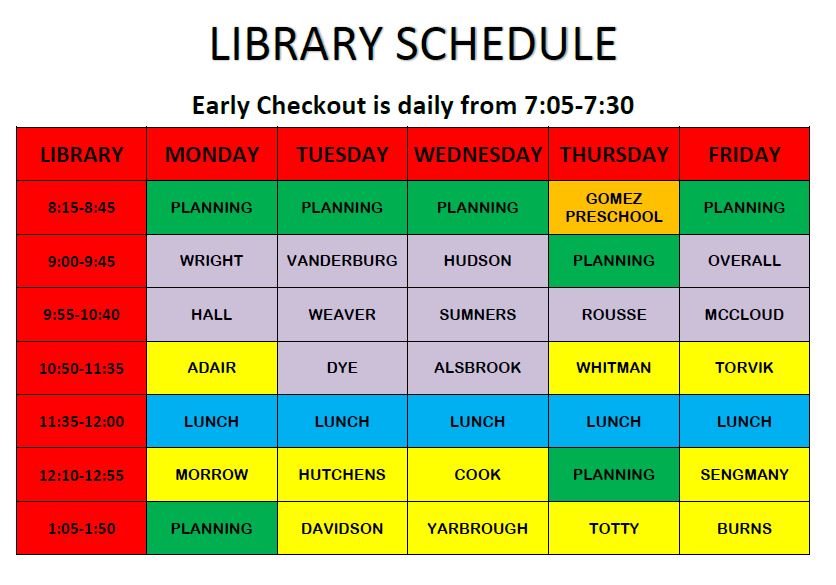 LIBRARY SCHEDULE

Early Checkout is daily from 7:05-7:30

| LIBRARY | MONDAY | TUESDAY | WEDNESDAY | THURSDAY | FRIDAY |
|---|---|---|---|---|---|
| 8:15-8:45 | PLANNING | PLANNING | PLANNING | GOMEZ PRESCHOOL | PLANNING |
| 9:00-9:45 | WRIGHT | VANDERBURG | HUDSON | PLANNING | OVERALL |
| 9:55-10:40 | HALL | WEAVER | SUMNERS | ROUSSE | MCCLOUD |
| 10:50-11:35 | ADAIR | DYE | ALSBROOK | WHITMAN | TORVIK |
| 11:35-12:00 | LUNCH | LUNCH | LUNCH | LUNCH | LUNCH |
| 12:10-12:55 | MORROW | HUTCHENS | COOK | PLANNING | SENGMANY |
| 1:05-1:50 | PLANNING | DAVIDSON | YARBROUGH | TOTTY | BURNS |